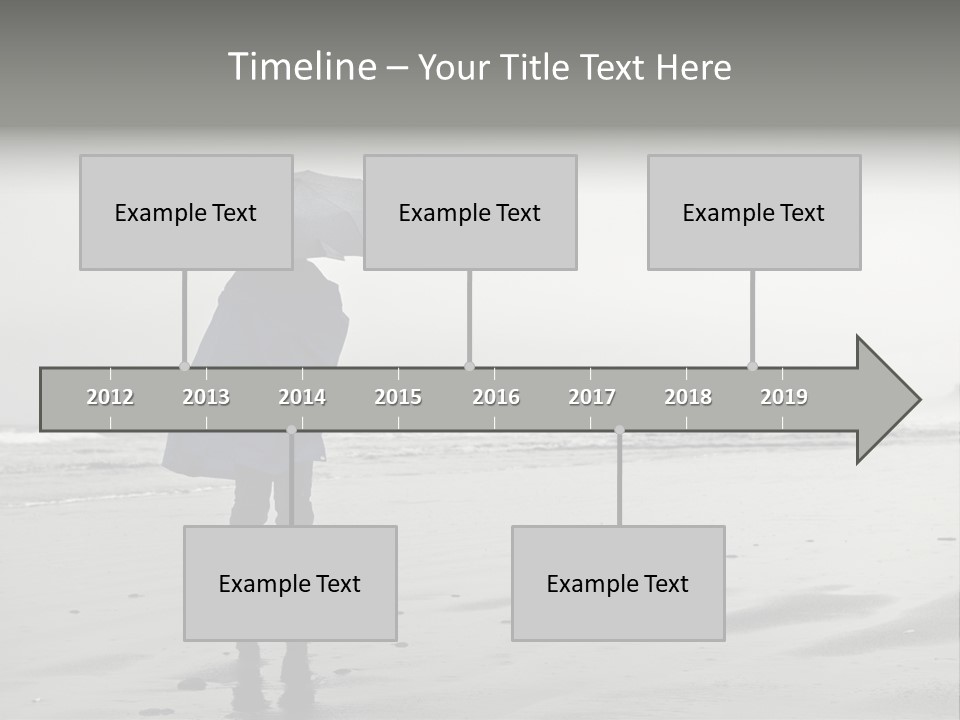 Timeline – Your Title Text Here

Example Text

Example Text

Example Text

2012 2013 2014 2015 2016 2017 2018 2019

Example Text

Example Text